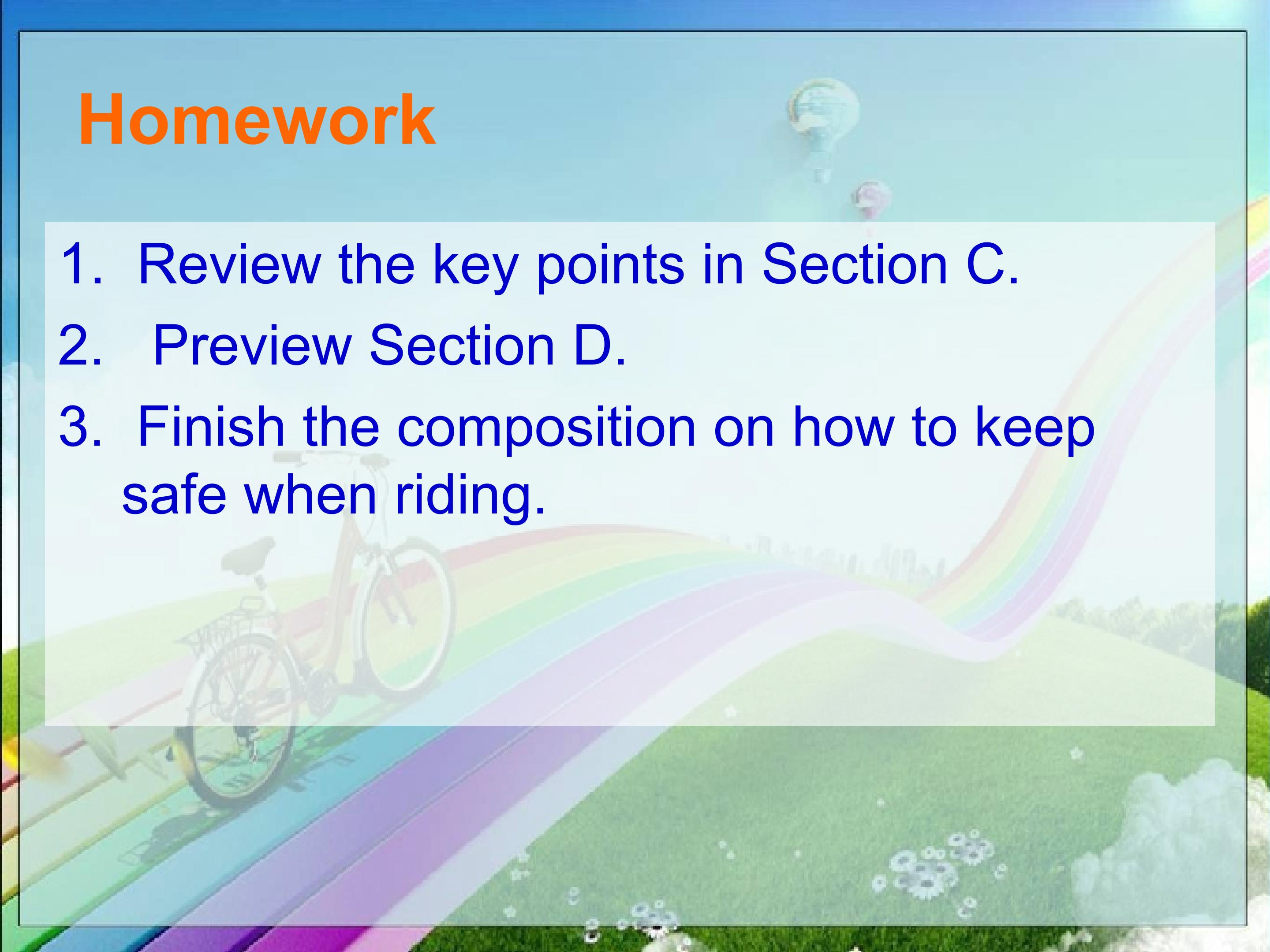 Homework

1. Review the key points in Section C.

2. Preview Section D.

3. Finish the composition on how to keep safe when riding.